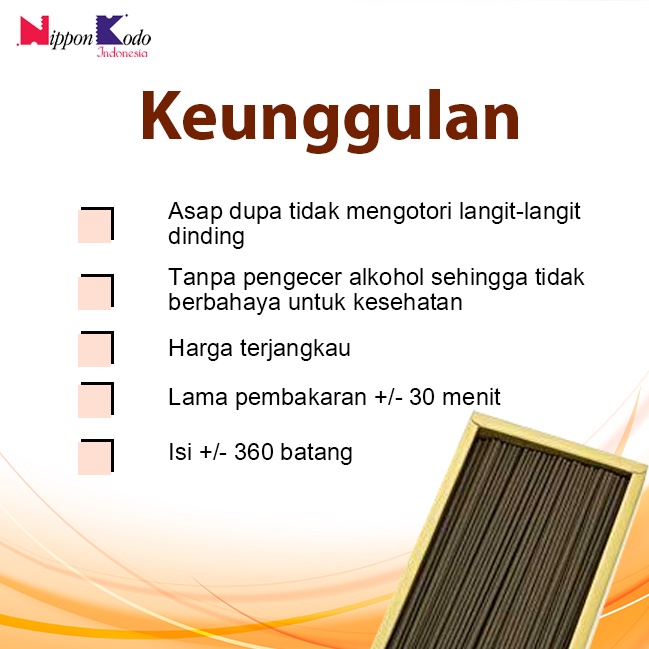 Nippon Kodo
Indonesia

Keunggulan

Asap dupa tidak mengotori langit-langit dinding

Tanpa pengecer alkohol sehingga tidak berbahaya untuk kesehatan

Harga terjangkau

Lama pembakaran +/- 30 menit

Isi +/- 360 batang